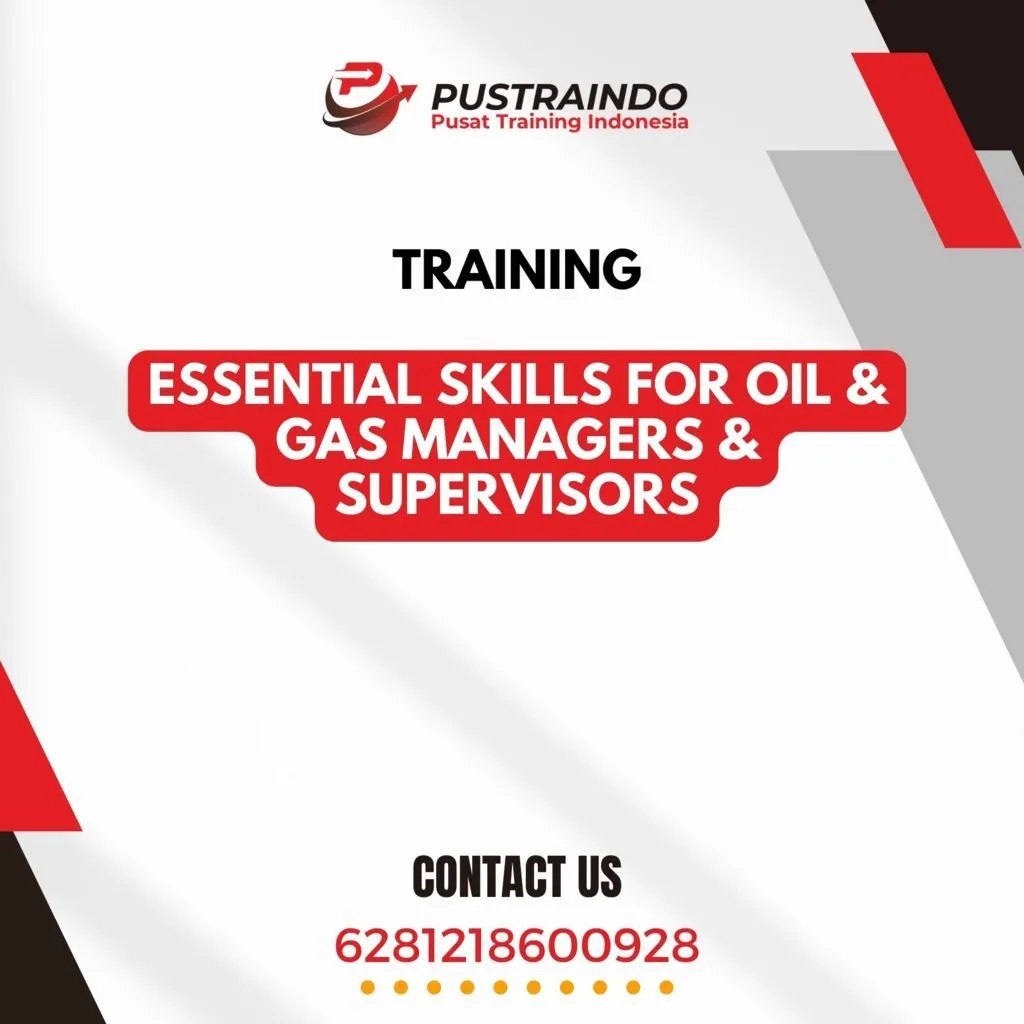 PUSTRAINDO
Pusat Training Indonesia

TRAINING

ESSENTIAL SKILLS FOR OIL & GAS MANAGERS & SUPERVISORS

CONTACT US
6281218600928